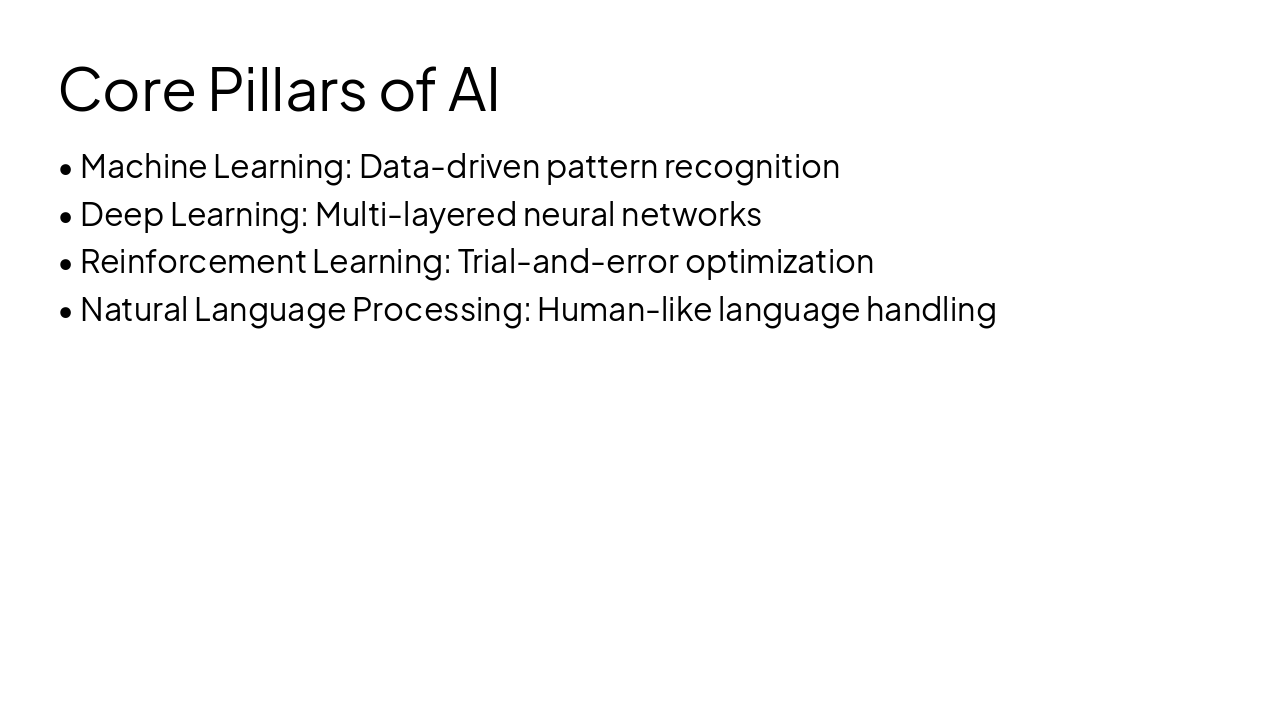 Core Pillars of AI

• Machine Learning: Data-driven pattern recognition
• Deep Learning: Multi-layered neural networks
• Reinforcement Learning: Trial-and-error optimization
• Natural Language Processing: Human-like language handling